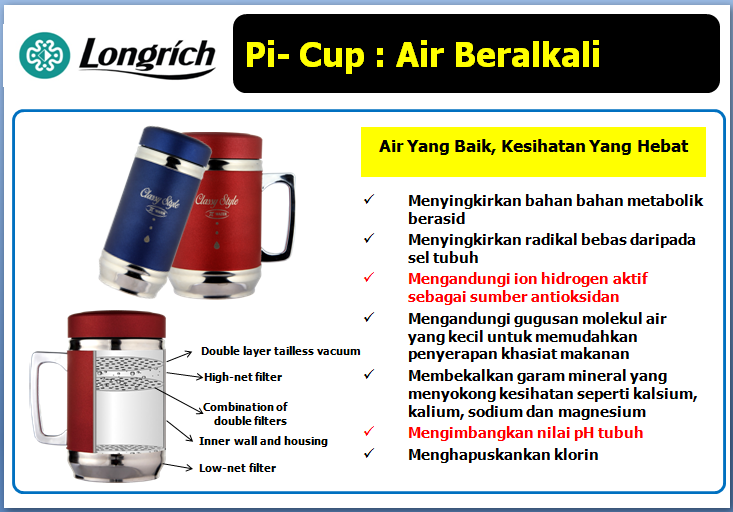 Longrich

Pi- Cup : Air Beralkali

Classy Style

Classy Style

Double layer tailless vacuum

High-net filter

Combination of double filters

Inner wall and housing

Low-net filter

Air Yang Baik, Kesihatan Yang Hebat

✓ Menyingkirkan bahan bahan metabolik berasid

✓ Menyingkirkan radikal bebas daripada sel tubuh

✓ Mengandungi ion hidrogen aktif sebagai sumber antioksidan

✓ Mengandungi gugusan molekul air yang kecil untuk memudahkan penyerapan khasiat makanan

✓ Membekalkan garam mineral yang menyokong kesihatan seperti kalsium, kalium, sodium dan magnesium

✓ Mengimbangkan nilai pH tubuh

✓ Menghapuskankan klorin